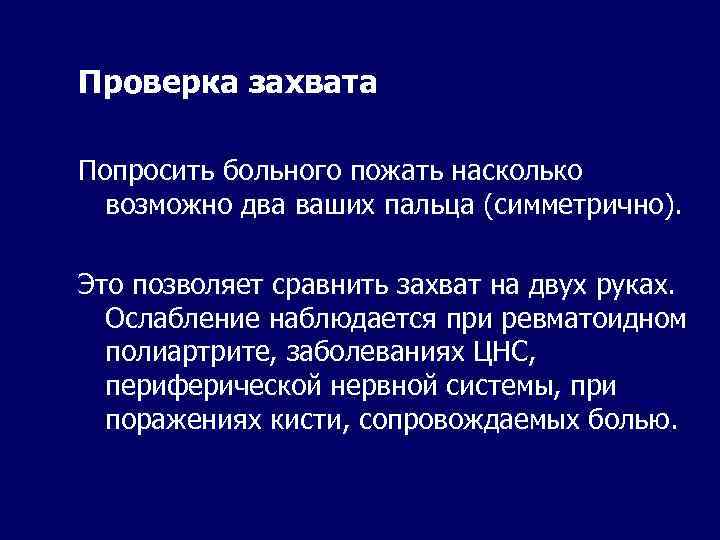 Проверка захвата

Попросить больного пожать насколько возможно два ваших пальца (симметрично).

Это позволяет сравнить захват на двух руках. Ослабление наблюдается при ревматоидном полиартрите, заболеваниях ЦНС, периферической нервной системы, при поражениях кисти, сопровождаемых болью.